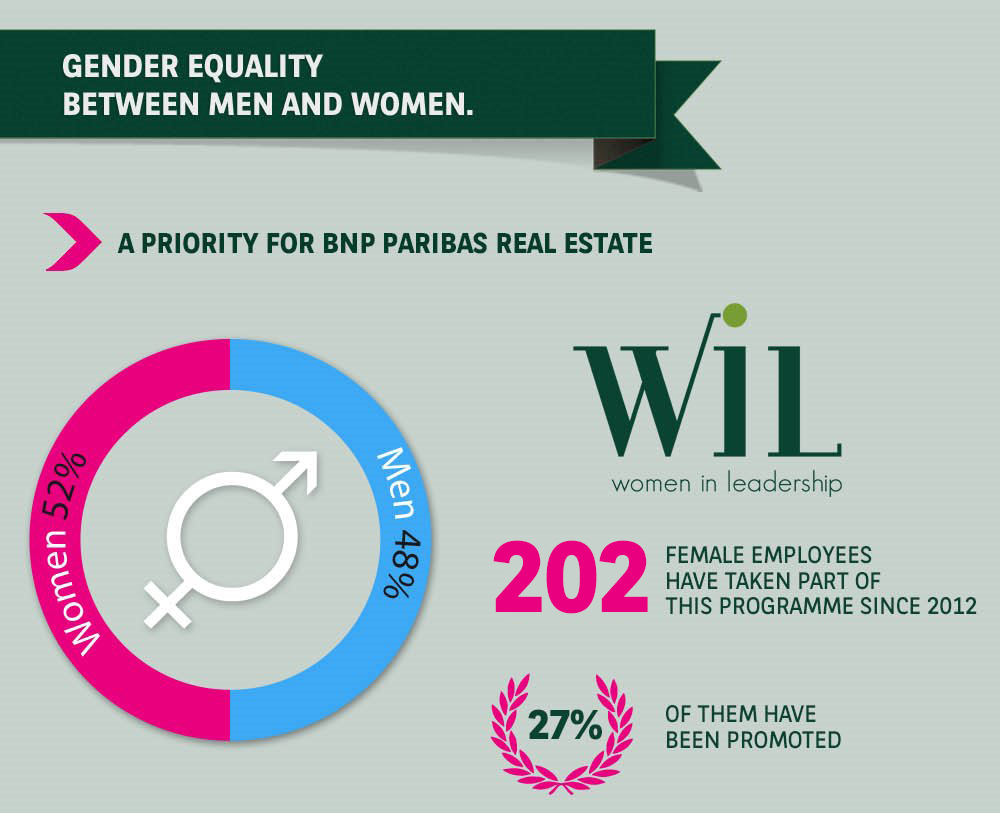 GENDER EQUALITY
BETWEEN MEN AND WOMEN.

A PRIORITY FOR BNP PARIBAS REAL ESTATE

Women 52%

Men 48%

WIL
women in leadership

202 FEMALE EMPLOYEES HAVE TAKEN PART OF THIS PROGRAMME SINCE 2012

27% OF THEM HAVE BEEN PROMOTED